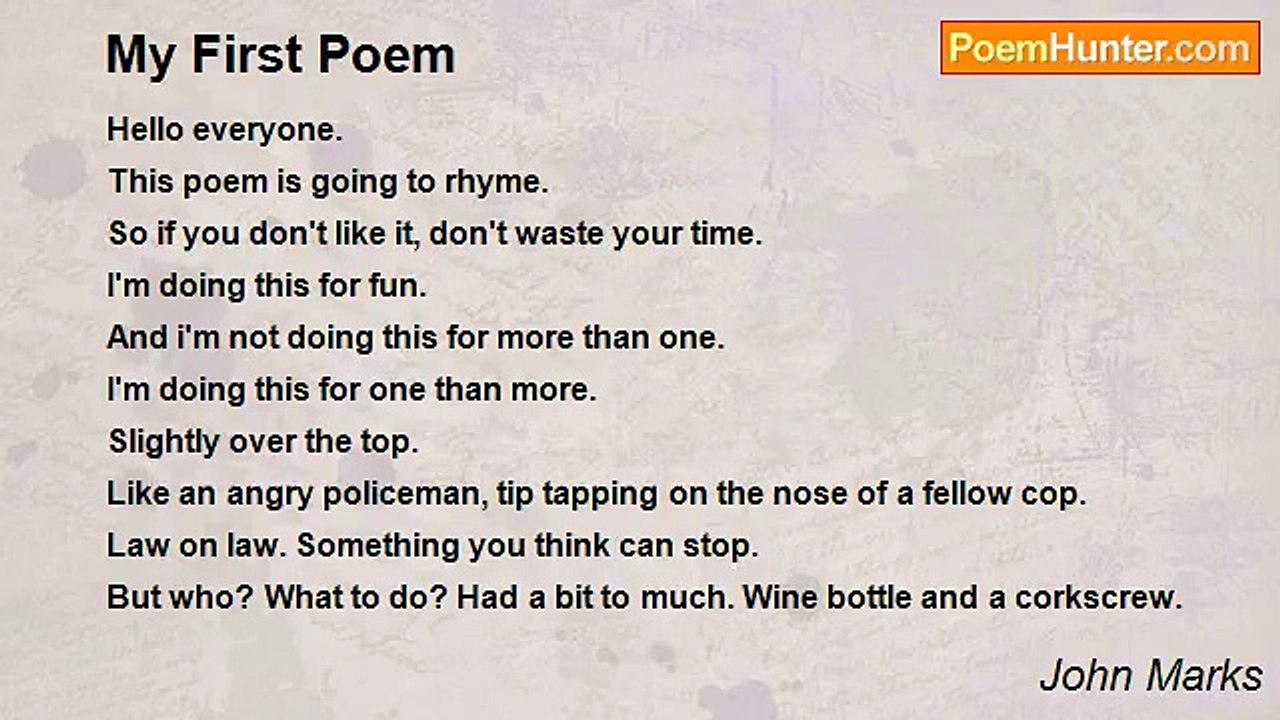 My First Poem

PoemHunter.com

Hello everyone.
This poem is going to rhyme.
So if you don't like it, don't waste your time.
I'm doing this for fun.
And i'm not doing this for more than one.
I'm doing this for one than more.
Slightly over the top.
Like an angry policeman, tip tapping on the nose of a fellow cop.
Law on law. Something you think can stop.
But who? What to do? Had a bit to much. Wine bottle and a corkscrew.

John Marks